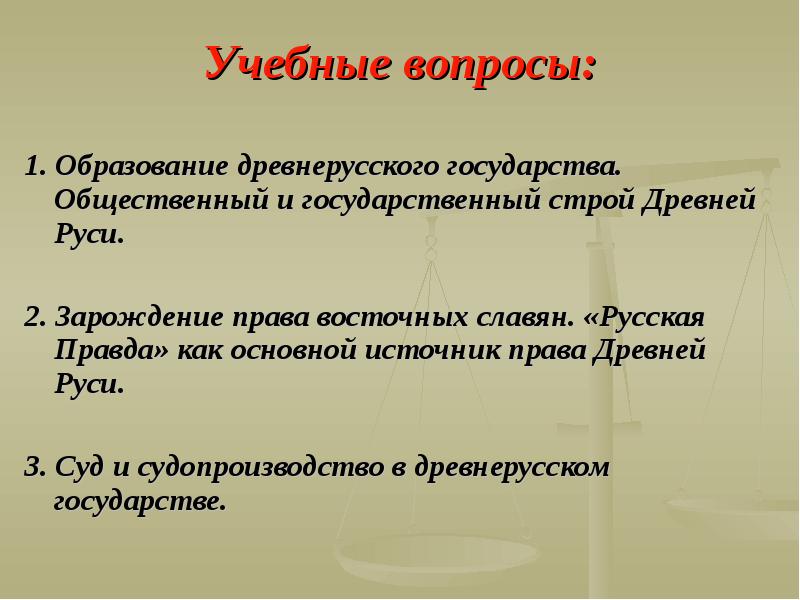 Учебные вопросы:

1. Образование древнерусского государства. Общественный и государственный строй Древней Руси.

2. Зарождение права восточных славян. «Русская Правда» как основной источник права Древней Руси.

3. Суд и судопроизводство в древнерусском государстве.